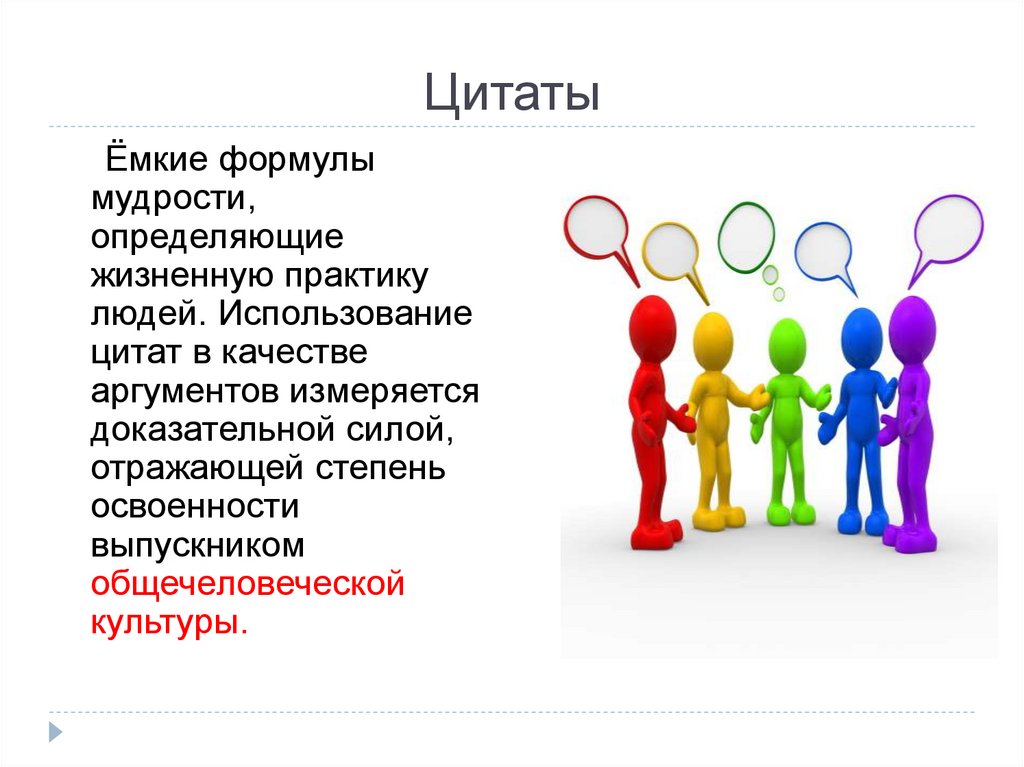 Цитаты

Ёмкие формулы мудрости, определяющие жизненную практику людей. Использование цитат в качестве аргументов измеряется доказательной силой, отражающей степень освоенности выпускником общечеловеческой культуры.